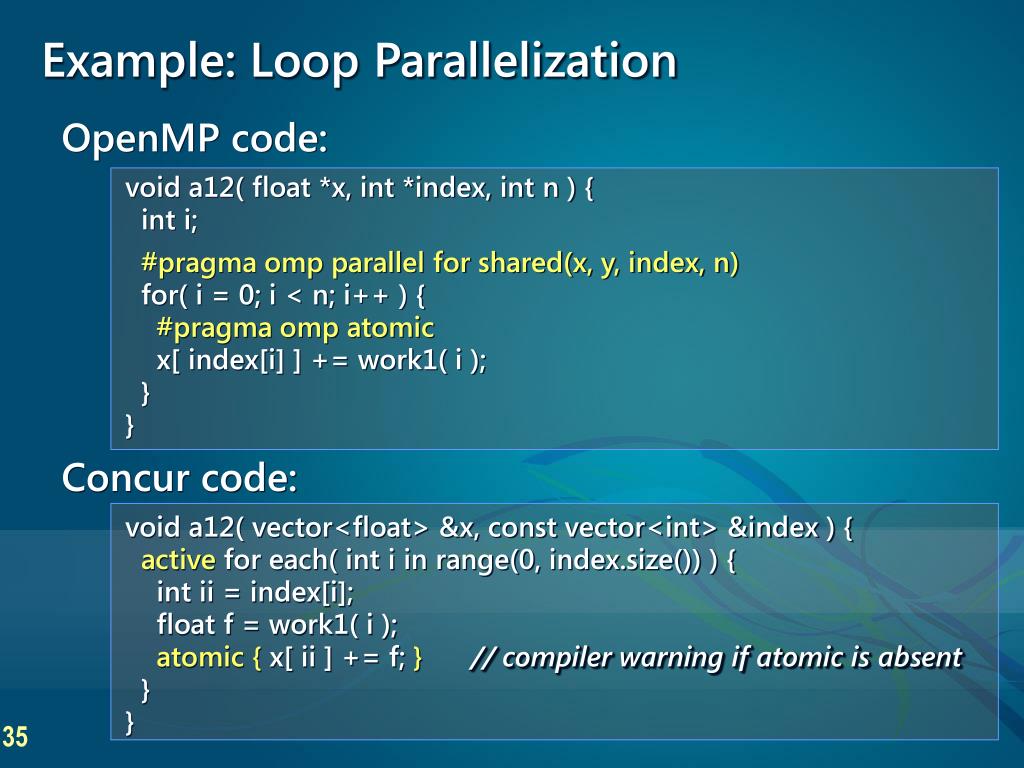 Example: Loop Parallelization

OpenMP code:

void a12( float *x, int *index, int n ) {
  int i;
  #pragma omp parallel for shared(x, y, index, n)
  for( i = 0; i < n; i++ ) {
    #pragma omp atomic
    x[ index[i] ] += work1( i );
  }
}

Concur code:

void a12( vector<float> &x, const vector<int> &index ) {
  active for each( int i in range(0, index.size()) ) {
    int ii = index[i];
    float f = work1( i );
    atomic { x[ ii ] += f; }    // compiler warning if atomic is absent
  }
}

35